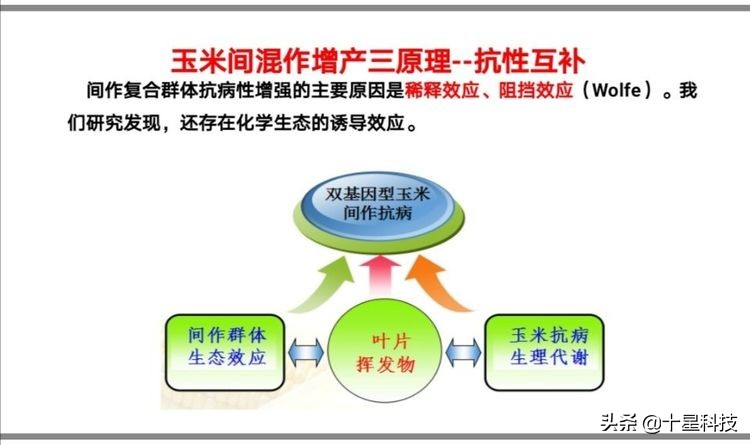 玉米间混作增产三原理--抗性互补

间作复合群体抗病性增强的主要原因是稀释效应、阻挡效应（Wolfe）。我们研究发现，还存在化学生态的诱导效应。

双基因型玉米间作抗病

间作群体生态效应

叶片挥发物

玉米抗病生理代谢

头条 @十星科技